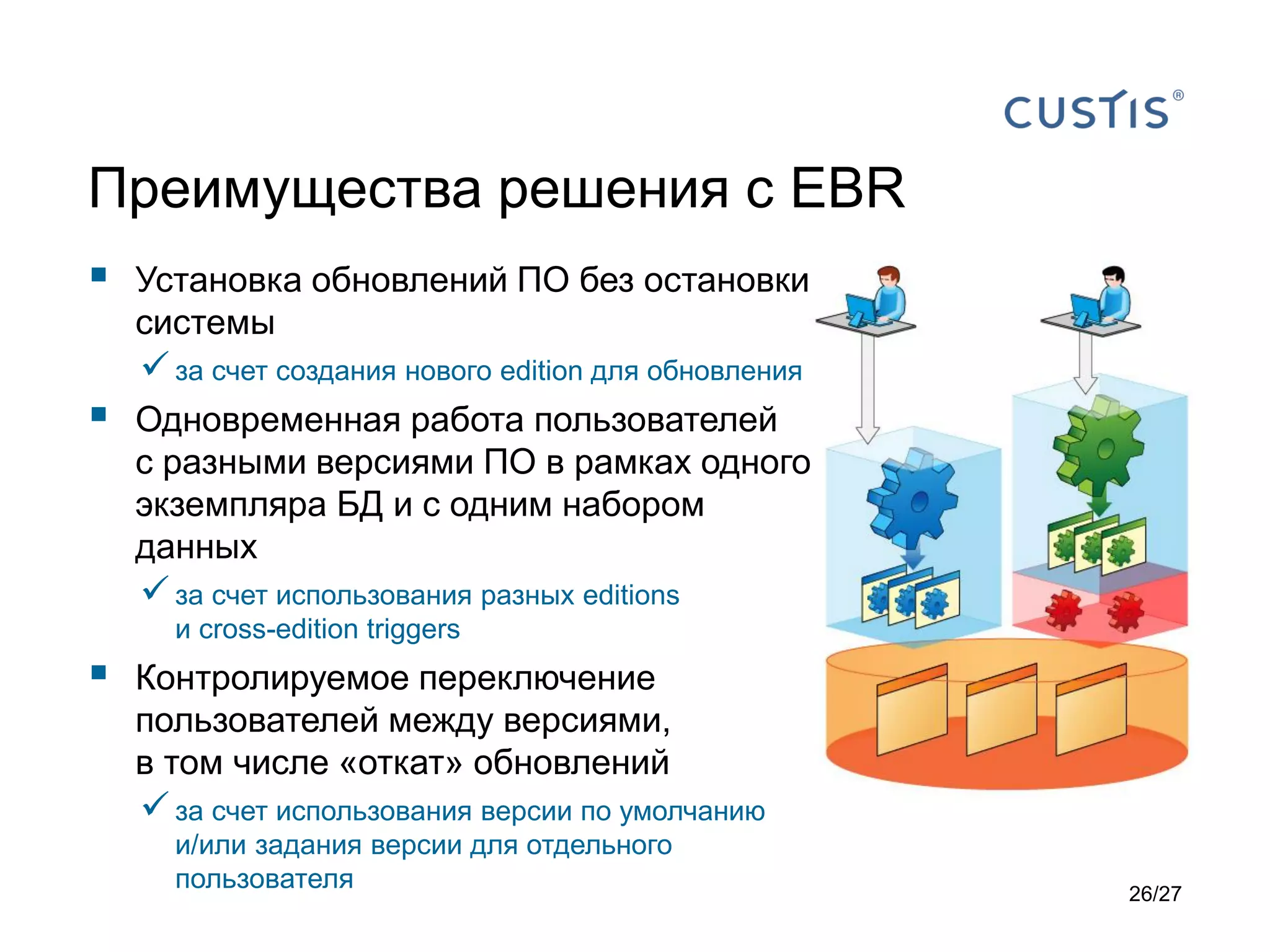 CUSTIS®

Преимущества решения с EBR

▪ Установка обновлений ПО без остановки системы
✓ за счет создания нового edition для обновления

▪ Одновременная работа пользователей с разными версиями ПО в рамках одного экземпляра БД и с одним набором данных
✓ за счет использования разных editions и cross-edition triggers

▪ Контролируемое переключение пользователей между версиями, в том числе «откат» обновлений
✓ за счет использования версии по умолчанию и/или задания версии для отдельного пользователя

26/27